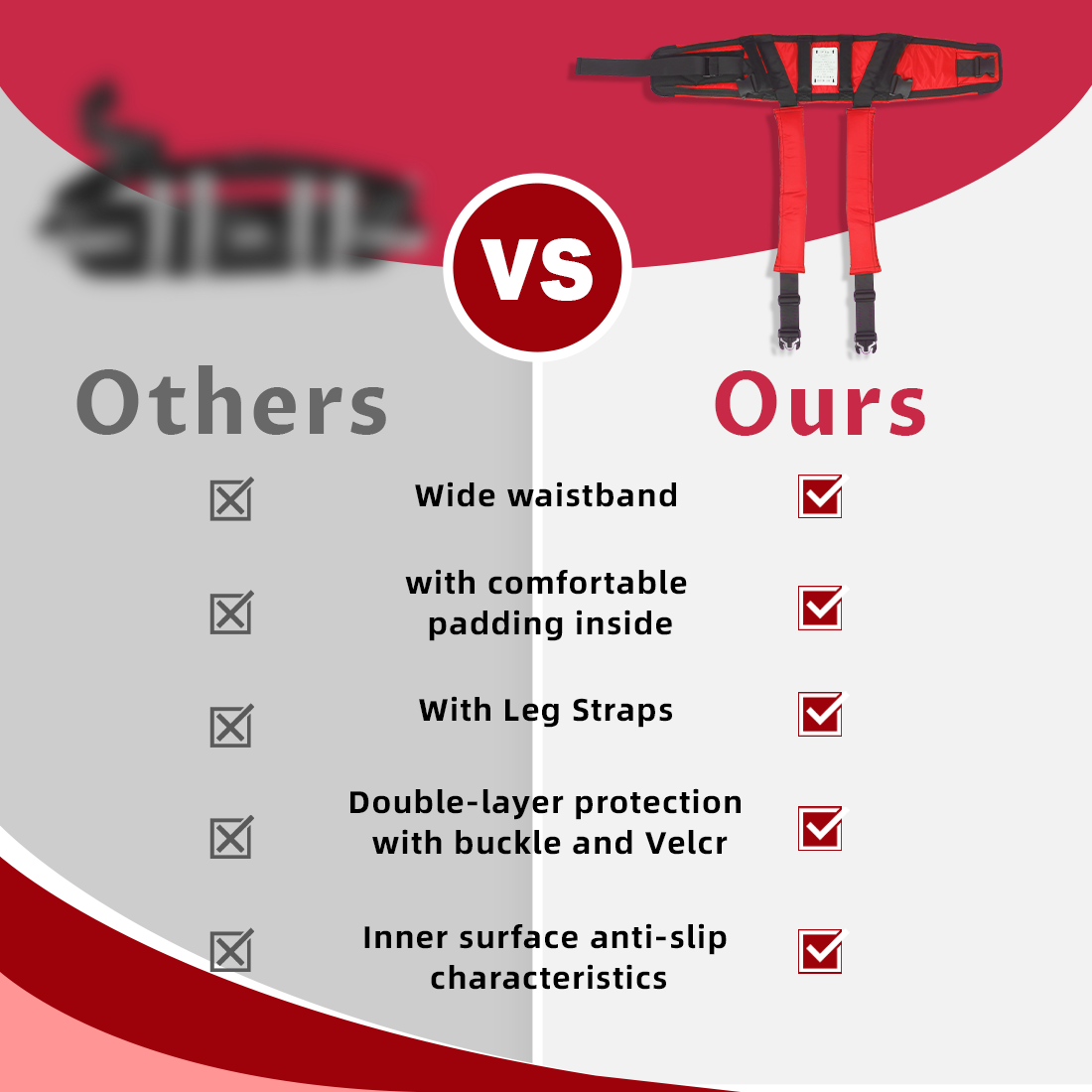 VS

Others

Ours

Wide waistband

with comfortable padding inside

With Leg Straps

Double-layer protection with buckle and Velcr

Inner surface anti-slip characteristics